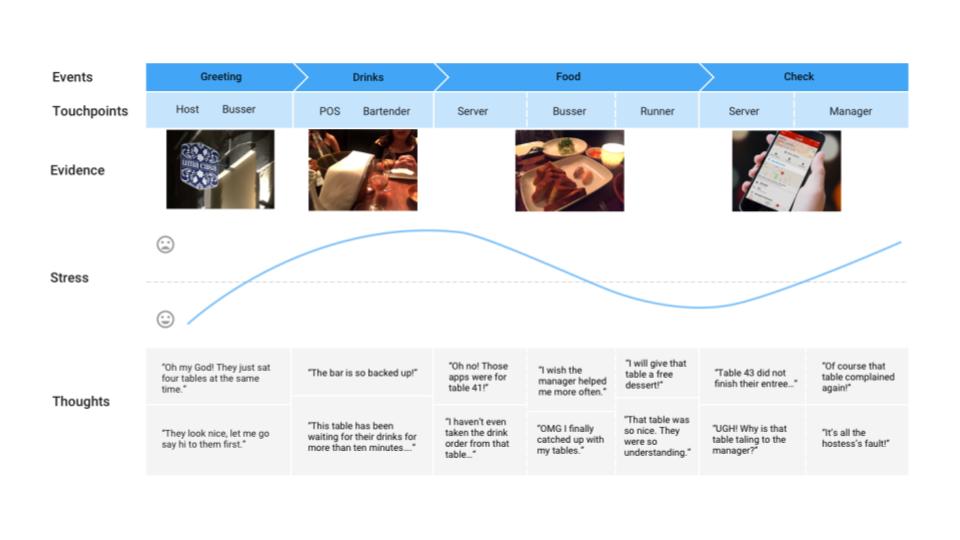 Events

Greeting

Drinks

Food

Check

Touchpoints

Host

Busser

POS

Bartender

Server

Busser

Runner

Server

Manager

Evidence

Stress

Thoughts

"Oh my God! They just sat four tables at the same time."

"They look nice, let me go say hi to them first."

"The bar is so backed up!"

"This table has been waiting for their drinks for more than ten minutes...."

"Oh no! Those apps were for table 41!"

"I haven't even taken the drink order from that table..."

"I wish the manager helped me more often."

"OMG I finally catched up with my tables."

"I will give that table a free dessert!"

"That table was so nice. They were so understanding."

"Table 43 did not finish their entree..."

"UGH! Why is that table taling to the manager?"

"Of course that table complained again!"

"It's all the hostess's fault!"